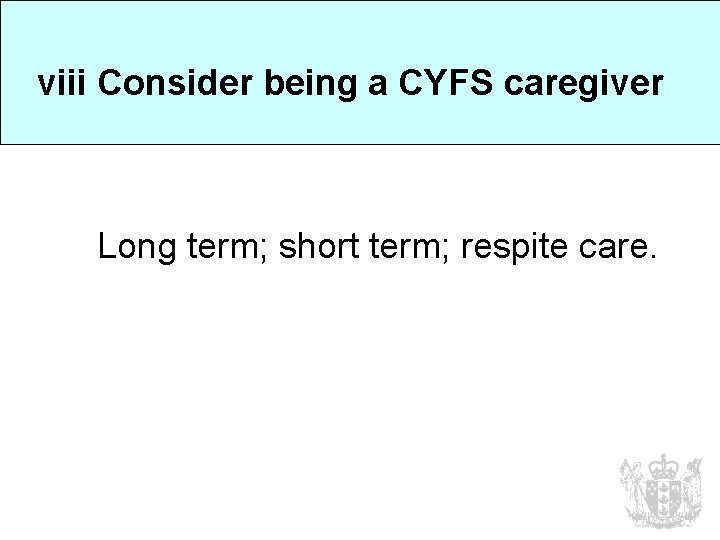 viii Consider being a CYFS caregiver

Long term; short term; respite care.